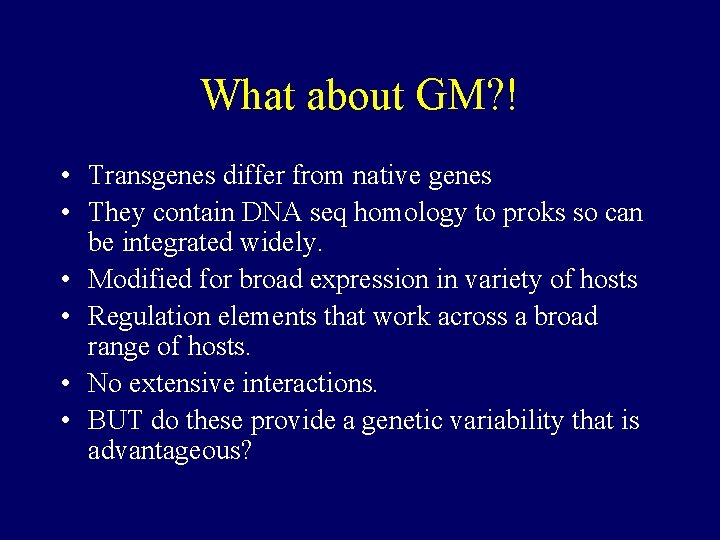 What about GM?!

• Transgenes differ from native genes
• They contain DNA seq homology to proks so can be integrated widely.
• Modified for broad expression in variety of hosts
• Regulation elements that work across a broad range of hosts.
• No extensive interactions.
• BUT do these provide a genetic variability that is advantageous?